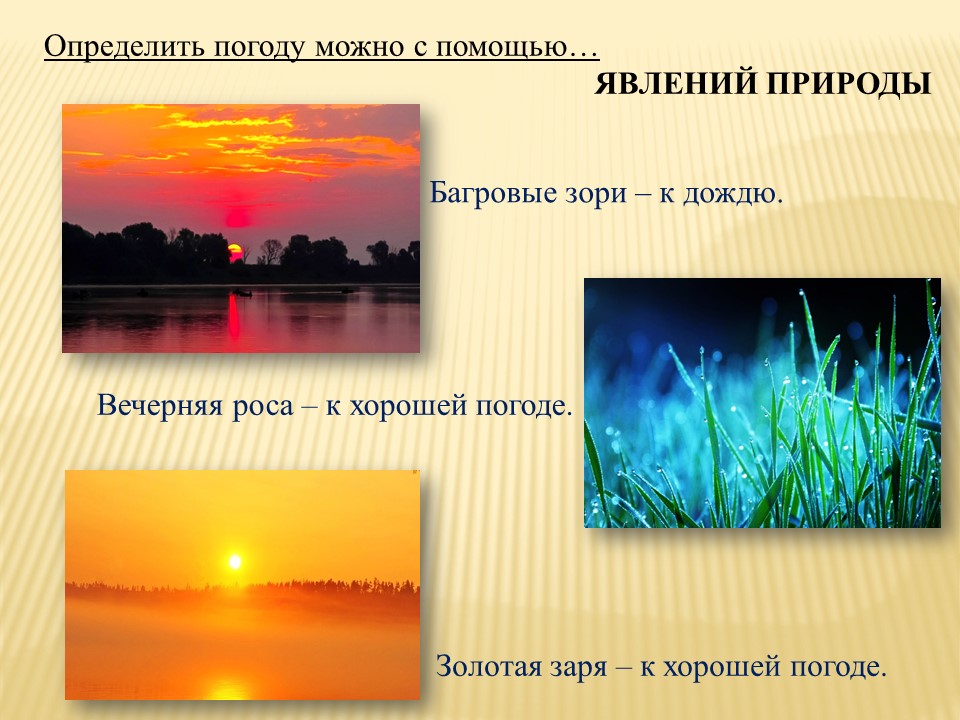 Определить погоду можно с помощью…

ЯВЛЕНИЙ ПРИРОДЫ

Багровые зори – к дождю.

Вечерняя роса – к хорошей погоде.

Золотая заря – к хорошей погоде.